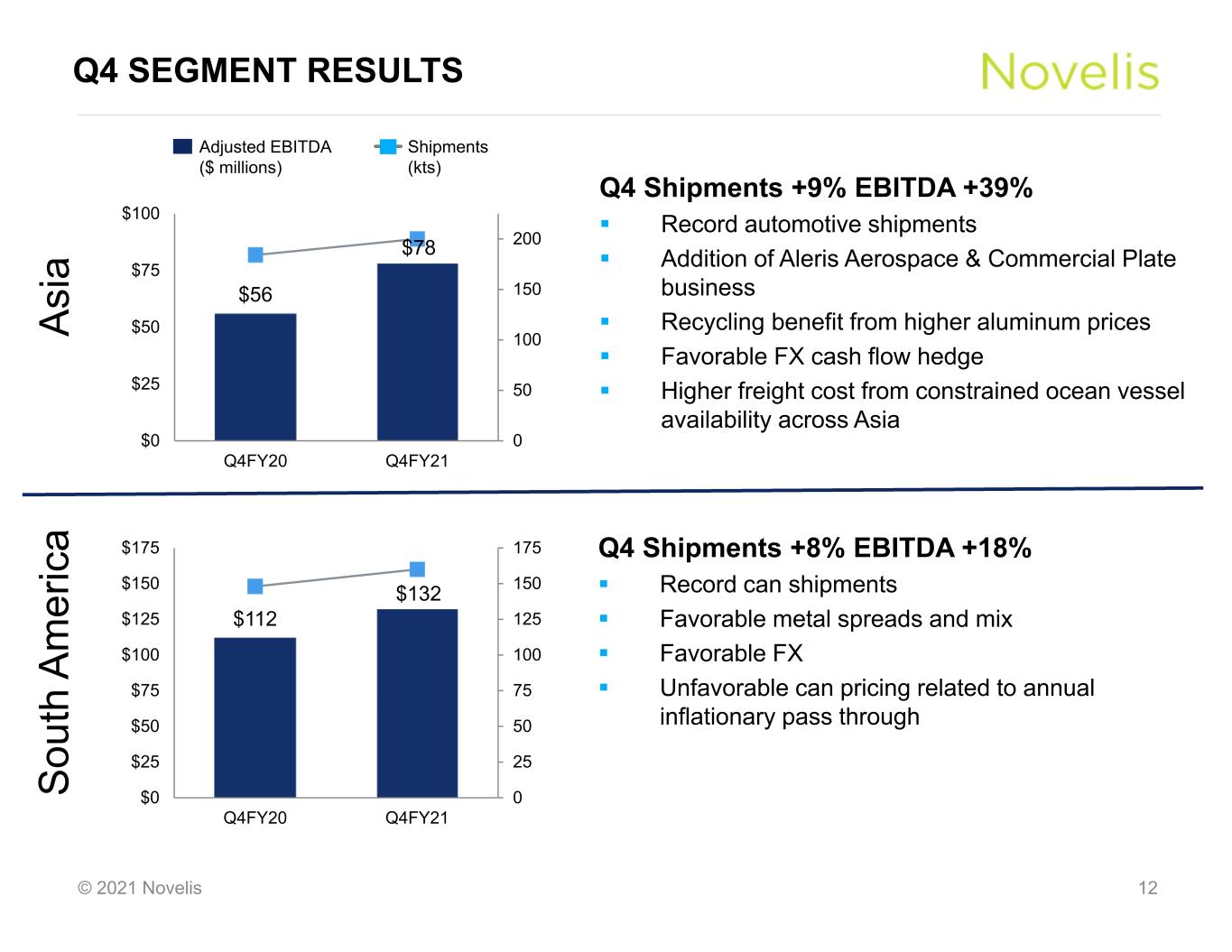 Q4 SEGMENT RESULTS

Novelis

Adjusted EBITDA ($ millions)
Shipments (kts)

Asia

$100
$75
$50
$25
$0

200
150
100
50
0

$56
$78

Q4FY20
Q4FY21

Q4 Shipments +9% EBITDA +39%
▪ Record automotive shipments
▪ Addition of Aleris Aerospace & Commercial Plate business
▪ Recycling benefit from higher aluminum prices
▪ Favorable FX cash flow hedge
▪ Higher freight cost from constrained ocean vessel availability across Asia

South America

$175
$150
$125
$100
$75
$50
$25
$0

175
150
125
100
75
50
25
0

$112
$132

Q4FY20
Q4FY21

Q4 Shipments +8% EBITDA +18%
▪ Record can shipments
▪ Favorable metal spreads and mix
▪ Favorable FX
▪ Unfavorable can pricing related to annual inflationary pass through

© 2021 Novelis

12